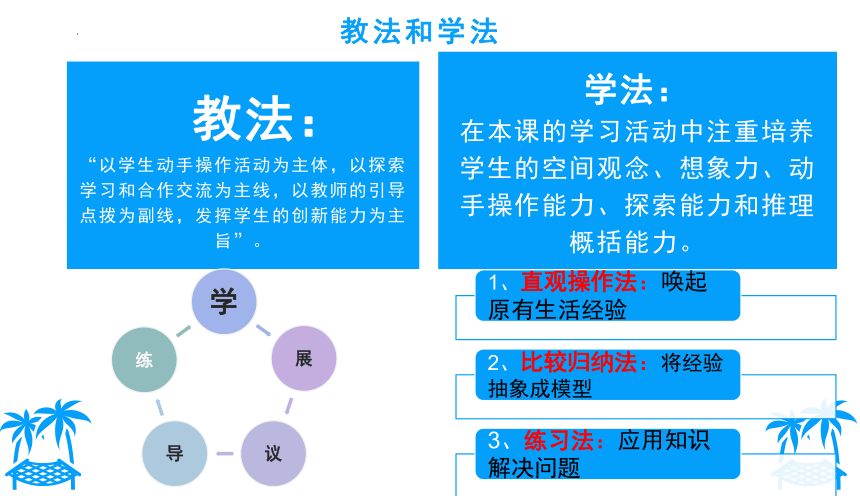 教法和学法

教法：

“以学生动手操作活动为主体，以探索学习和合作交流为主线，以教师的引导点拨为副线，发挥学生的创新能力为主旨”。

学

展

议

导

练

学法：

在本课的学习活动中注重培养学生的空间观念、想象力、动手操作能力、探索能力和推理概括能力。

1、直观操作法：唤起原有生活经验

2、比较归纳法：将经验抽象成模型

3、练习法：应用知识解决问题